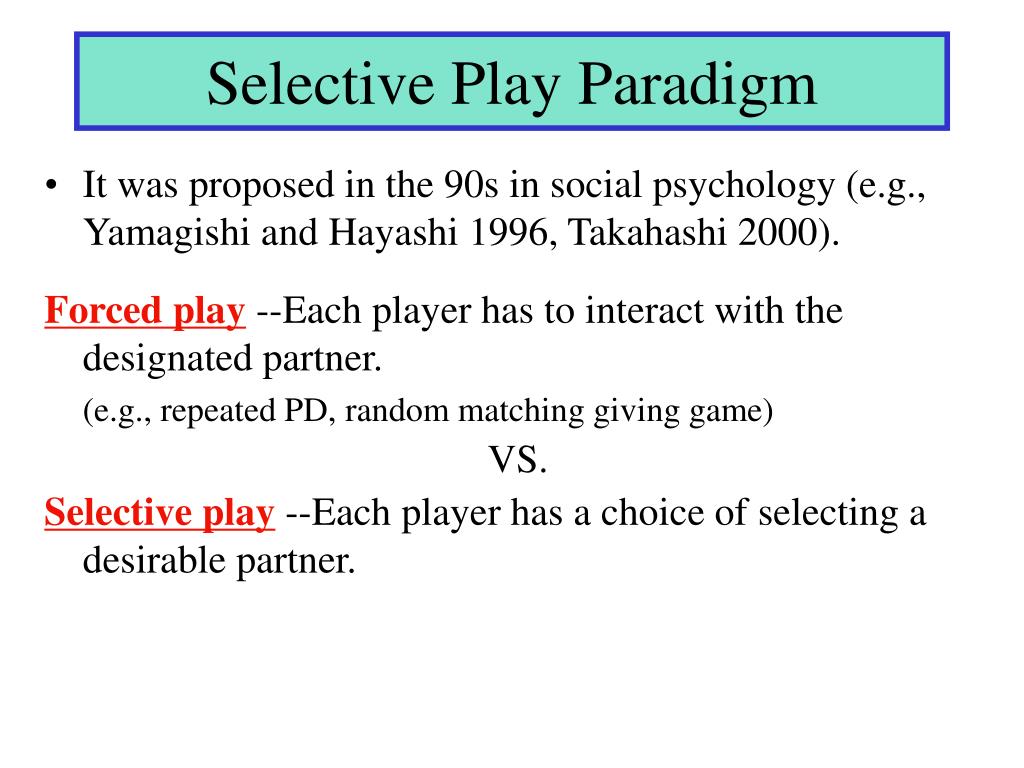 Selective Play Paradigm

• It was proposed in the 90s in social psychology (e.g., Yamagishi and Hayashi 1996, Takahashi 2000).

Forced play --Each player has to interact with the designated partner.

(e.g., repeated PD, random matching giving game)

VS.

Selective play --Each player has a choice of selecting a desirable partner.